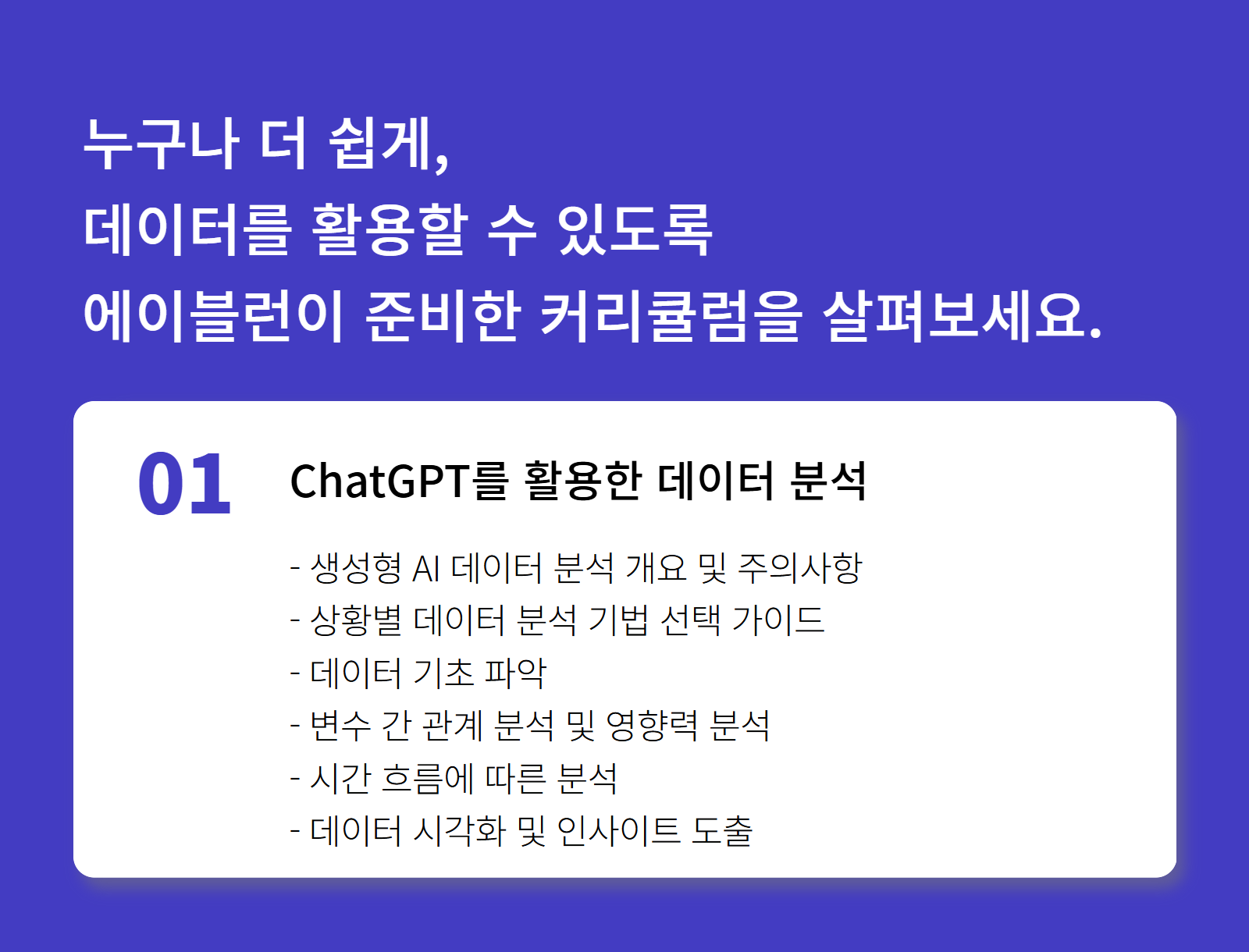 누구나 더 쉽게,
데이터를 활용할 수 있도록
에이블런이 준비한 커리큘럼을 살펴보세요.

01

ChatGPT를 활용한 데이터 분석

- 생성형 AI 데이터 분석 개요 및 주의사항
- 상황별 데이터 분석 기법 선택 가이드
- 데이터 기초 파악
- 변수 간 관계 분석 및 영향력 분석
- 시간 흐름에 따른 분석
- 데이터 시각화 및 인사이트 도출